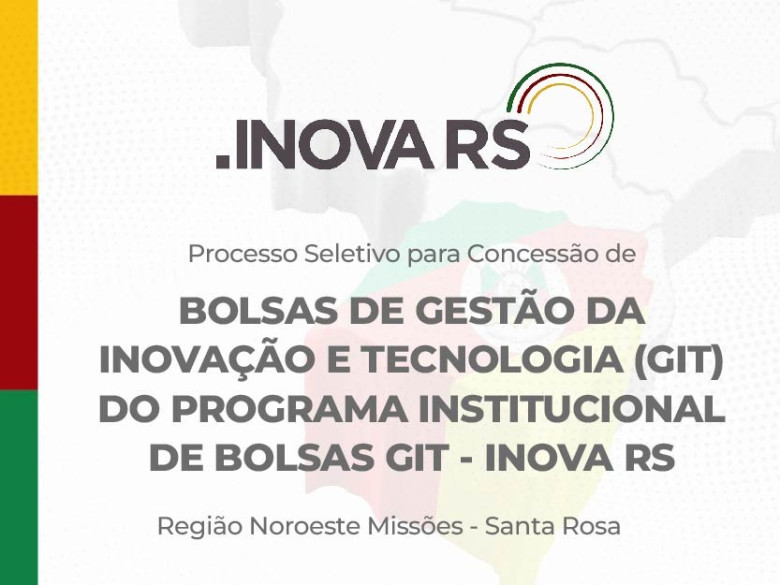 .INOVA RS

Processo Seletivo para Concessão de

BOLSAS DE GESTÃO DA INOVAÇÃO E TECNOLOGIA (GIT) DO PROGRAMA INSTITUCIONAL DE BOLSAS GIT - INOVA RS

Região Noroeste Missões - Santa Rosa